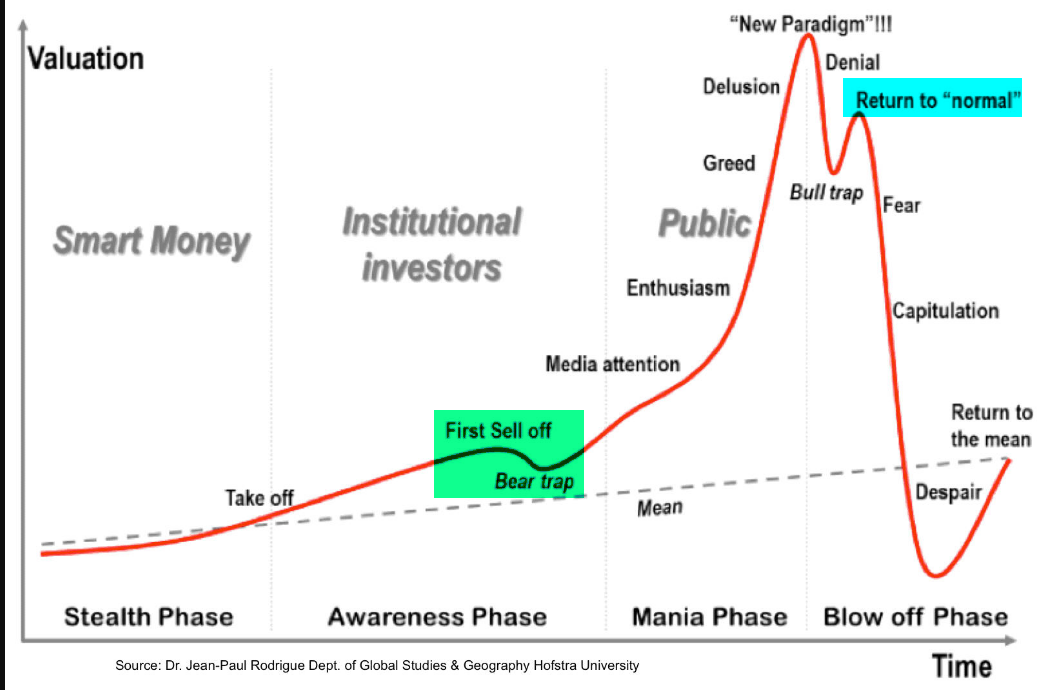 Valuation

"New Paradigm"!!!

Denial

Delusion

Return to "normal"

Greed

Bull trap

Fear

Smart Money

Institutional investors

Public

Enthusiasm

Capitulation

Media attention

Return to the mean

First Sell off

Bear trap

Take off

Mean

Despair

Stealth Phase

Awareness Phase

Mania Phase

Blow off Phase

Source: Dr. Jean-Paul Rodrigue Dept. of Global Studies & Geography Hofstra University

Time